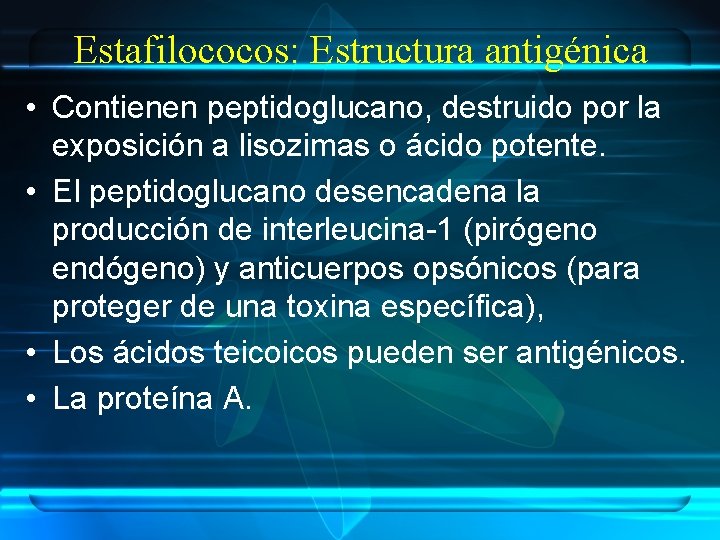 Estafilococos: Estructura antigénica

• Contienen peptidoglucano, destruido por la exposición a lisozimas o ácido potente.
• El peptidoglucano desencadena la producción de interleucina-1 (pirógeno endógeno) y anticuerpos opsónicos (para proteger de una toxina específica),
• Los ácidos teicoicos pueden ser antigénicos.
• La proteína A.